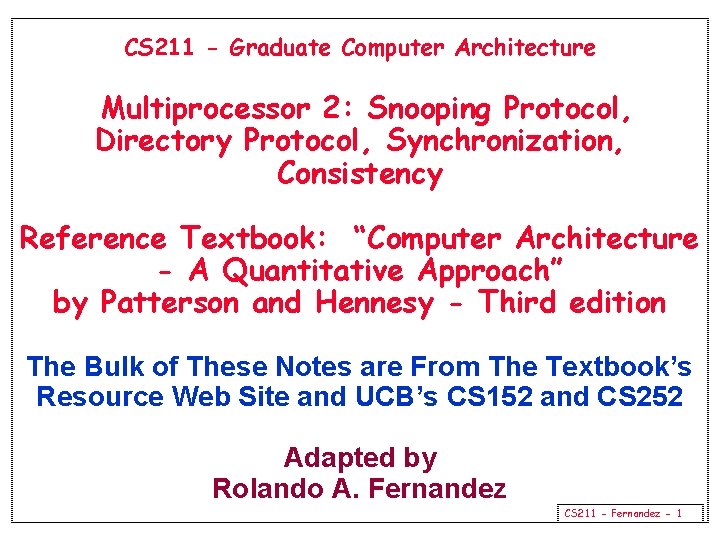 CS211 - Graduate Computer Architecture

Multiprocessor 2: Snooping Protocol, Directory Protocol, Synchronization, Consistency

Reference Textbook: “Computer Architecture - A Quantitative Approach” by Patterson and Hennesy - Third edition

The Bulk of These Notes are From The Textbook’s Resource Web Site and UCB’s CS152 and CS252

Adapted by
Rolando A. Fernandez

CS211 - Fernandez - 1